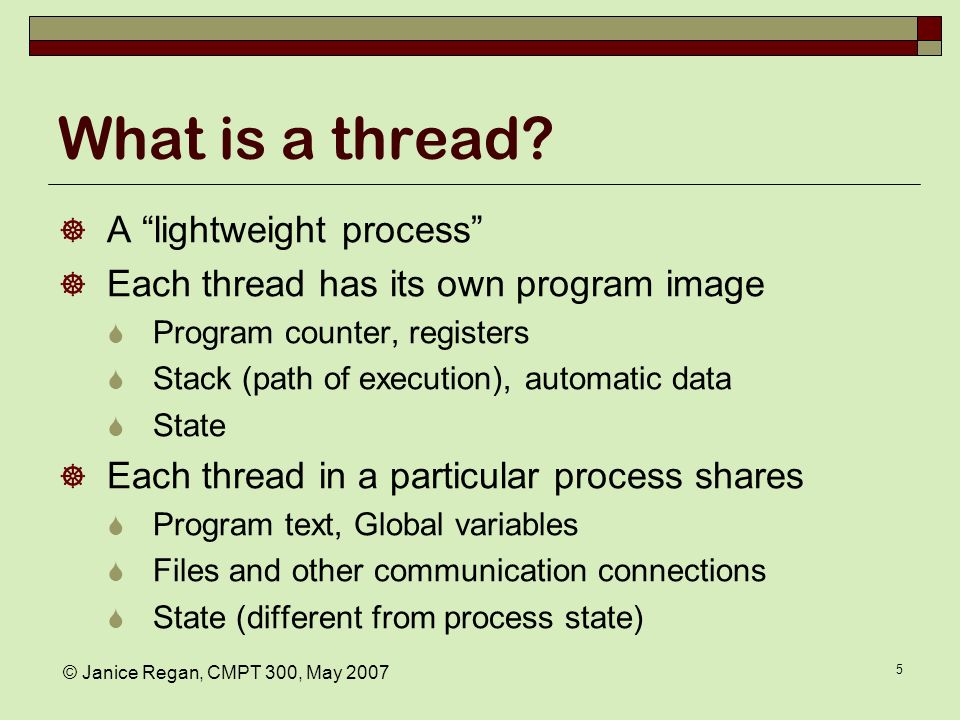 What is a thread?

A “lightweight process”

Each thread has its own program image

Program counter, registers

Stack (path of execution), automatic data

State

Each thread in a particular process shares

Program text, Global variables

Files and other communication connections

State (different from process state)

© Janice Regan, CMPT 300, May 2007

5